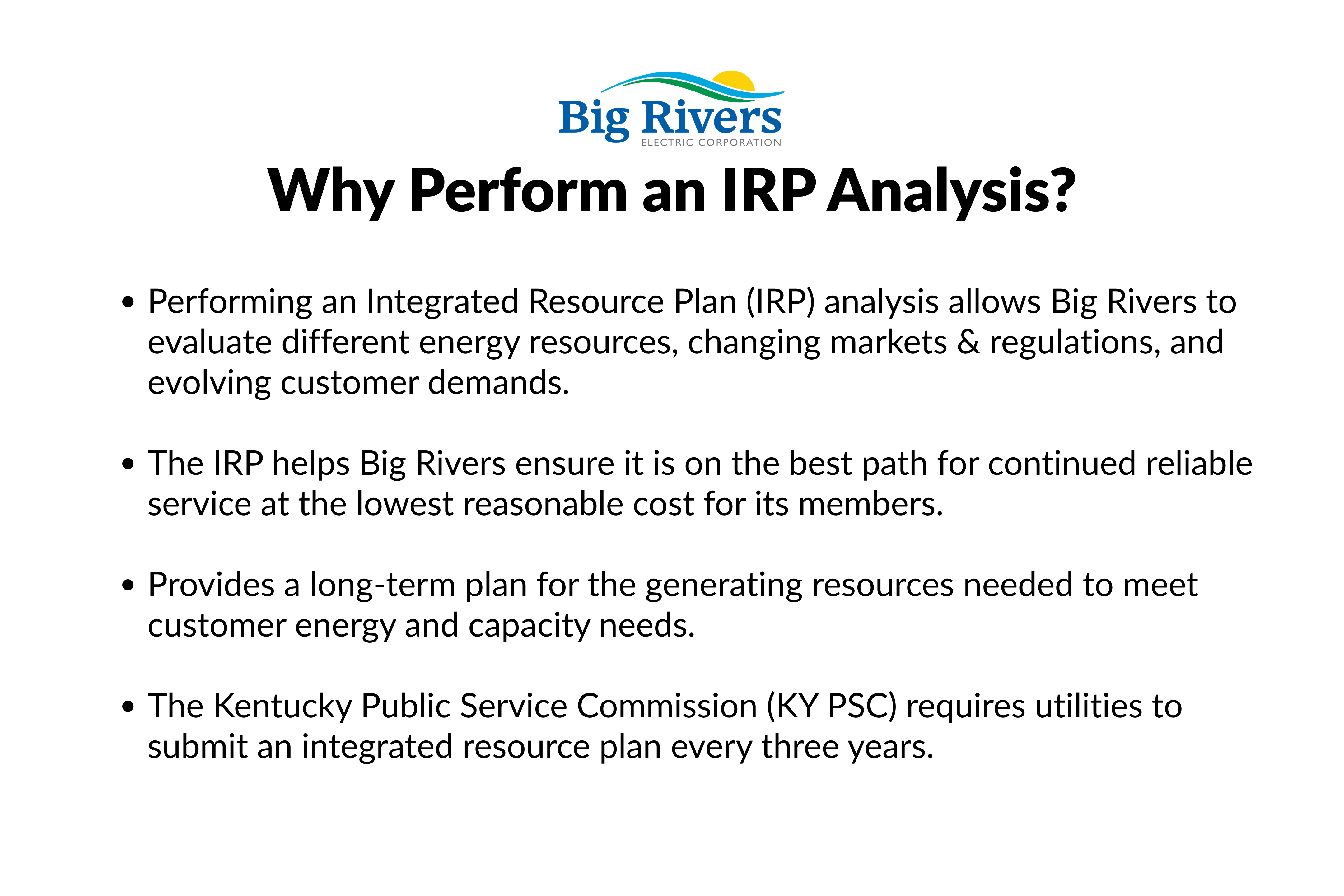 Big Rivers
ELECTRIC CORPORATION

Why Perform an IRP Analysis?

• Performing an Integrated Resource Plan (IRP) analysis allows Big Rivers to evaluate different energy resources, changing markets & regulations, and evolving customer demands.

• The IRP helps Big Rivers ensure it is on the best path for continued reliable service at the lowest reasonable cost for its members.

• Provides a long-term plan for the generating resources needed to meet customer energy and capacity needs.

• The Kentucky Public Service Commission (KY PSC) requires utilities to submit an integrated resource plan every three years.